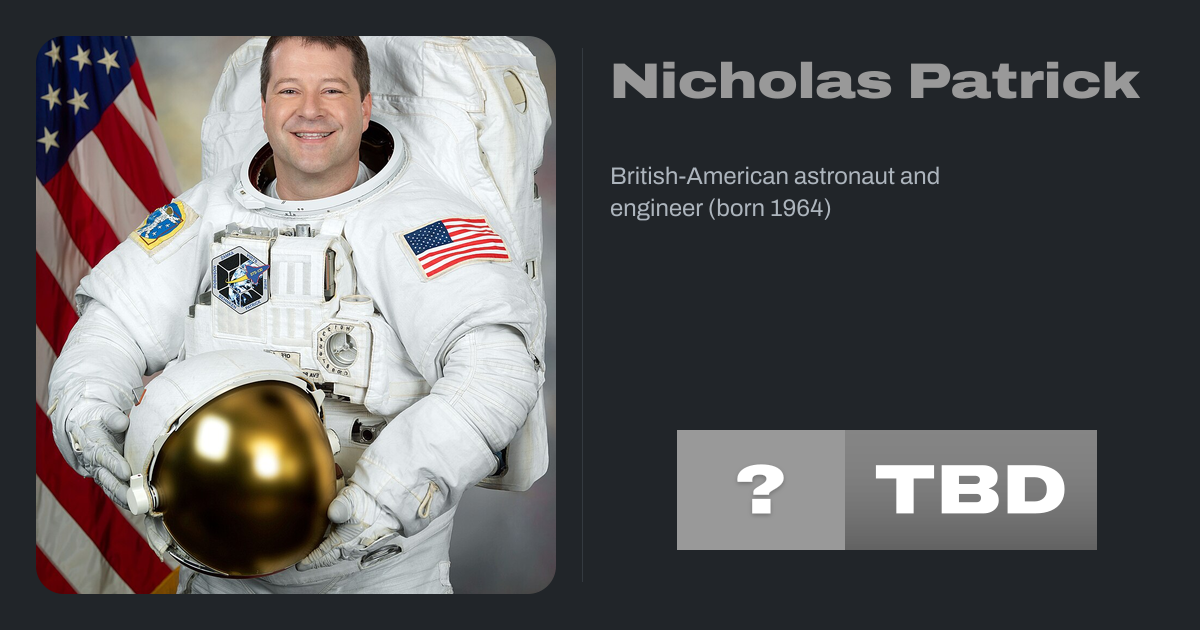 Nicholas Patrick

British-American astronaut and engineer (born 1964)

?

TBD